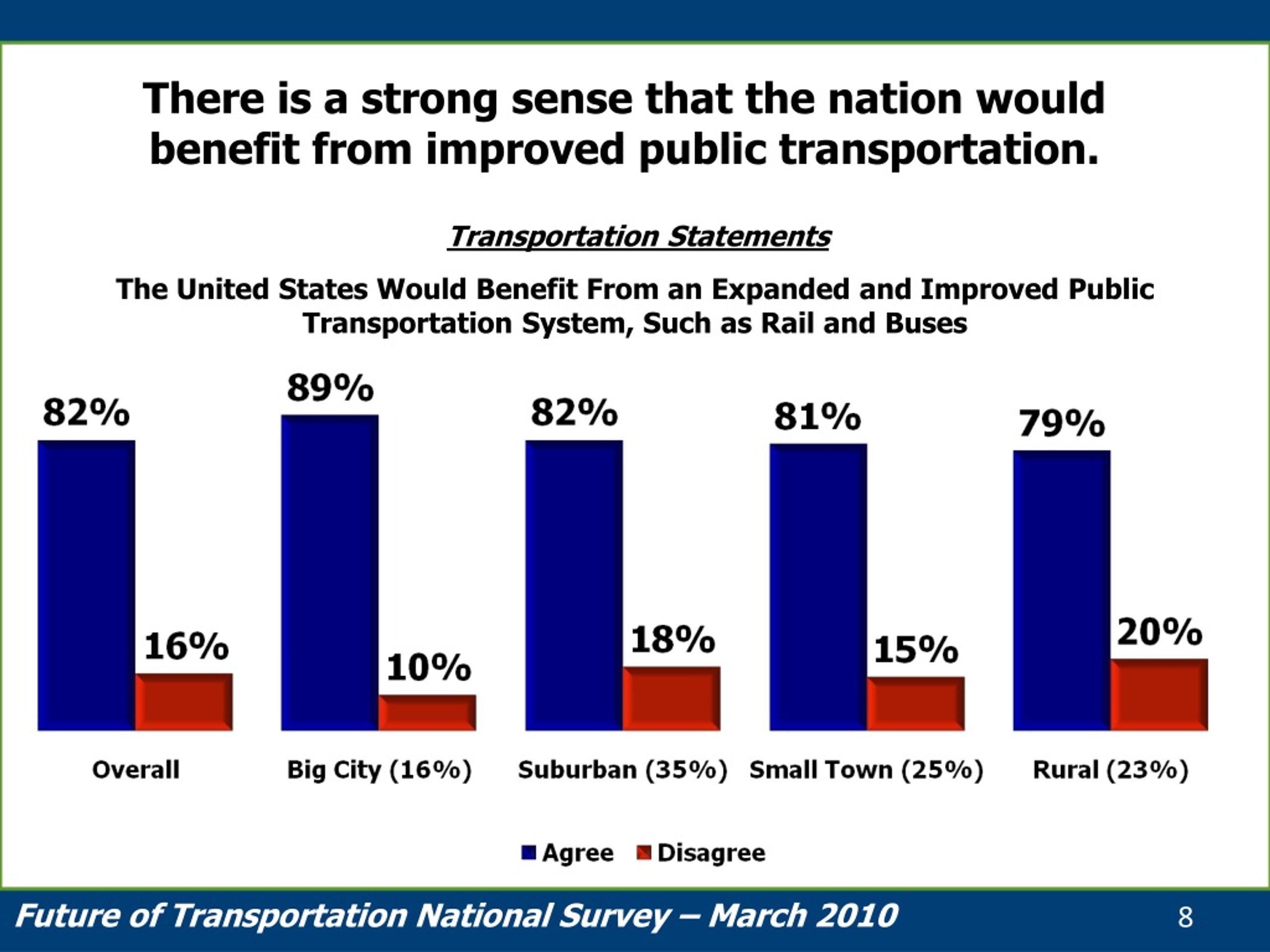 There is a strong sense that the nation would benefit from improved public transportation.

Transportation Statements

The United States Would Benefit From an Expanded and Improved Public Transportation System, Such as Rail and Buses

82%
16%
89%
10%
82%
18%
81%
15%
79%
20%

Overall
Big City (16%)
Suburban (35%)
Small Town (25%)
Rural (23%)

Agree
Disagree

Future of Transportation National Survey – March 2010
8